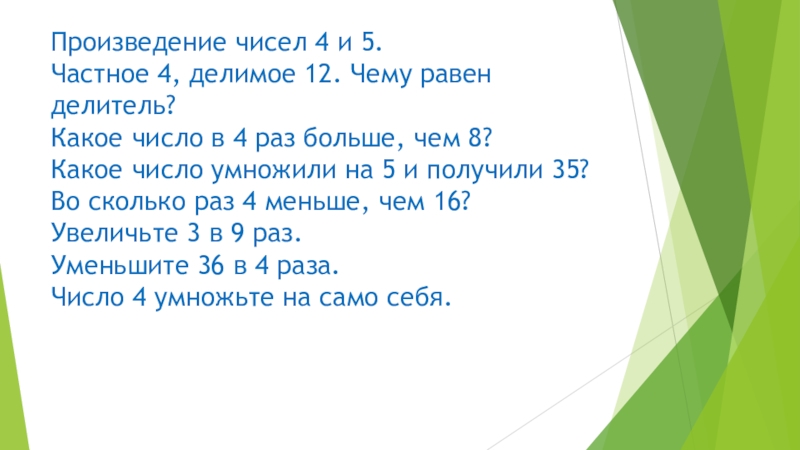 Произведение чисел 4 и 5.
Частное 4, делимое 12. Чему равен делитель?
Какое число в 4 раз больше, чем 8?
Какое число умножили на 5 и получили 35?
Во сколько раз 4 меньше, чем 16?
Увеличьте 3 в 9 раз.
Уменьшите 36 в 4 раза.
Число 4 умножьте на само себя.